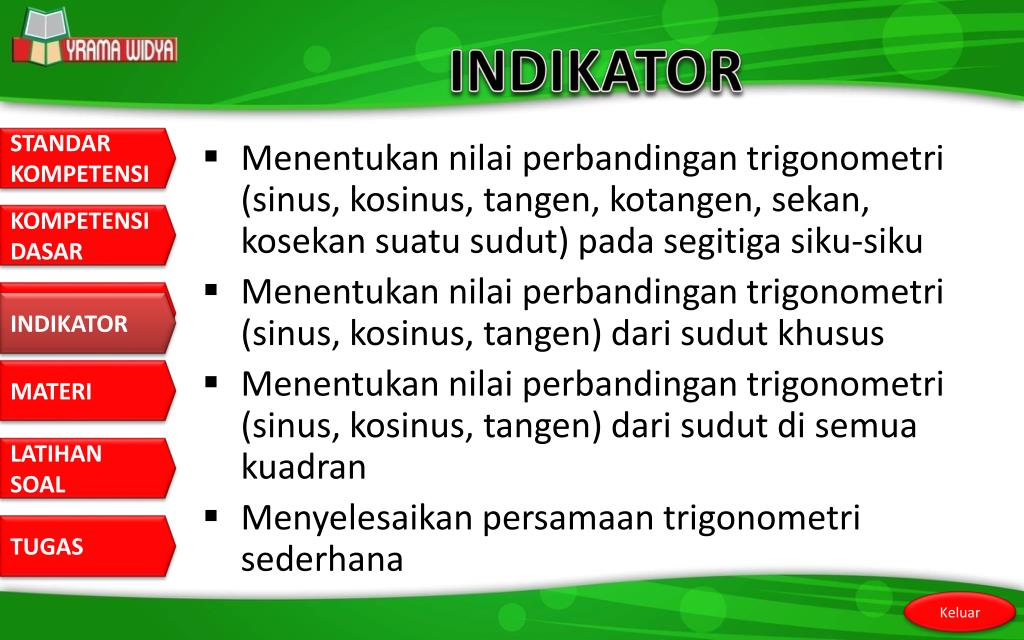 YRAMA WIDYA

INDIKATOR

STANDAR KOMPETENSI

KOMPETENSI DASAR

INDIKATOR

MATERI

LATIHAN SOAL

TUGAS

▪ Menentukan nilai perbandingan trigonometri (sinus, kosinus, tangen, kotangen, sekan, kosekan suatu sudut) pada segitiga siku-siku

▪ Menentukan nilai perbandingan trigonometri (sinus, kosinus, tangen) dari sudut khusus

▪ Menentukan nilai perbandingan trigonometri (sinus, kosinus, tangen) dari sudut di semua kuadran

▪ Menyelesaikan persamaan trigonometri sederhana

Keluar